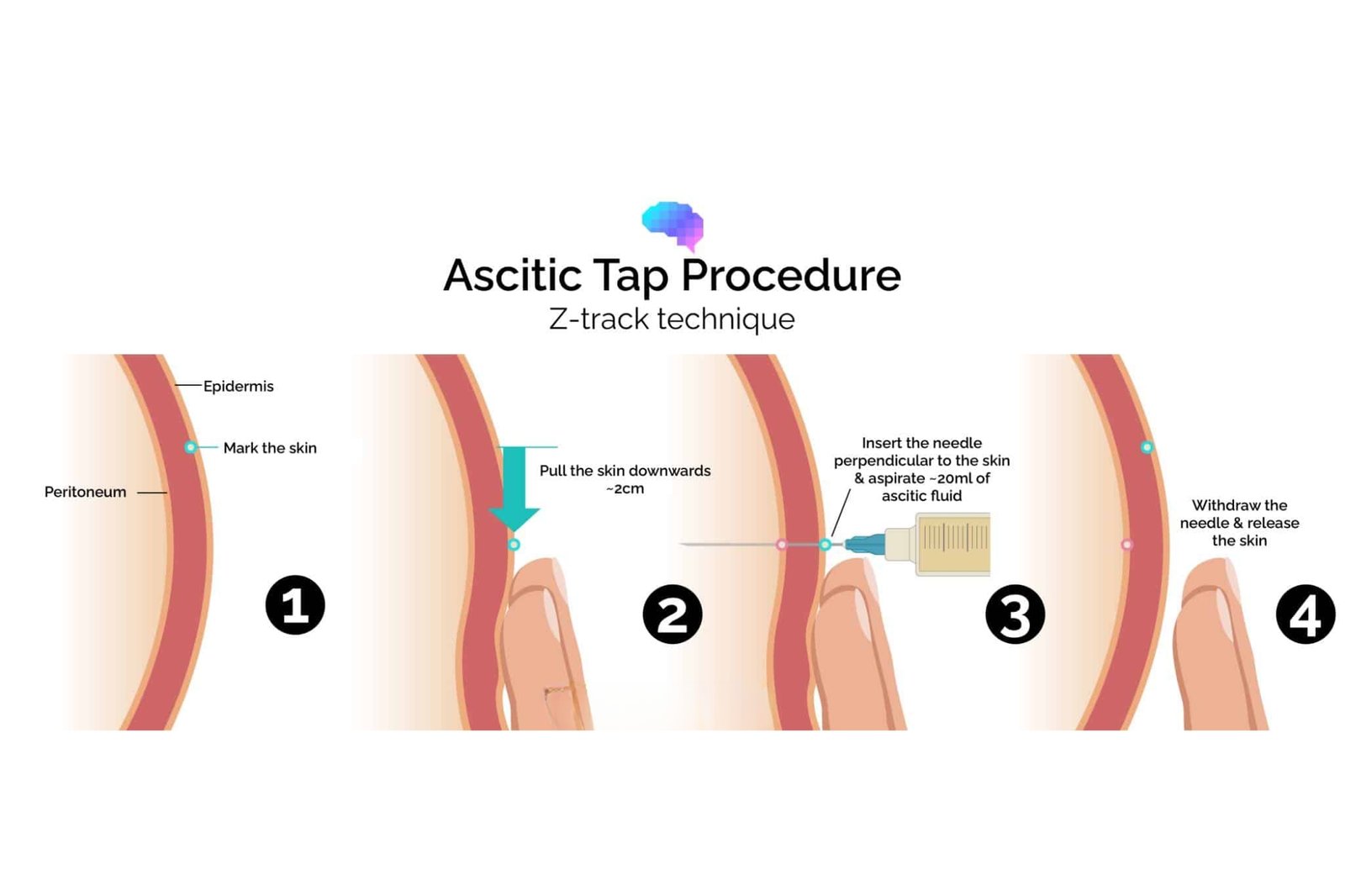 Ascitic Tap Procedure
Z-track technique

Epidermis
Mark the skin
Peritoneum
1

Pull the skin downwards ~2cm
2

Insert the needle perpendicular to the skin & aspirate ~20ml of ascitic fluid
3

Withdraw the needle & release the skin
4